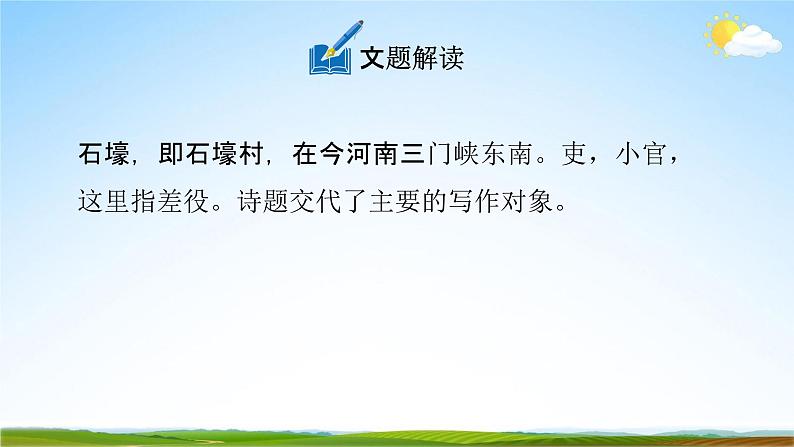 文题解读

石壕，即石壕村，在今河南三门峡东南。吏，小官，这里指差役。诗题交代了主要的写作对象。